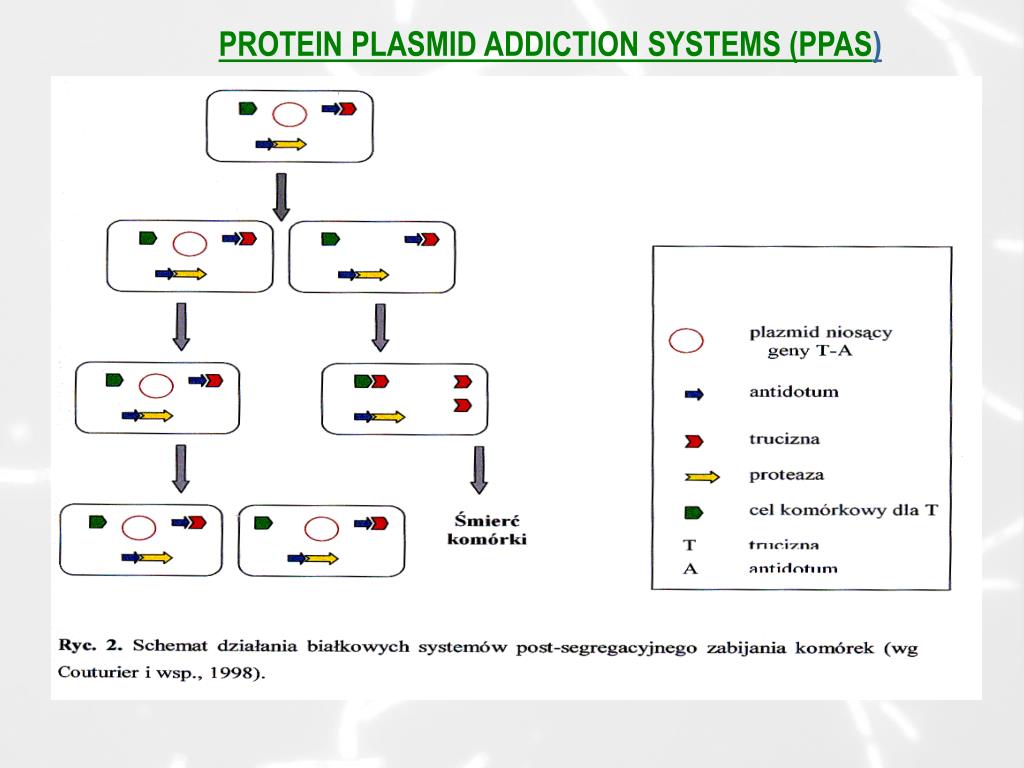 PROTEIN PLASMID ADDICTION SYSTEMS (PPAS)

Śmierć komórki

plazmid niosący geny T-A
antidotum
trucizna
proteaza
cel komórkowy dla T
T trucizna
A antidotum

Ryc. 2. Schemat działania białkowych systemów post-segregacyjnego zabijania komórek (wg Couturier i wsp., 1998).